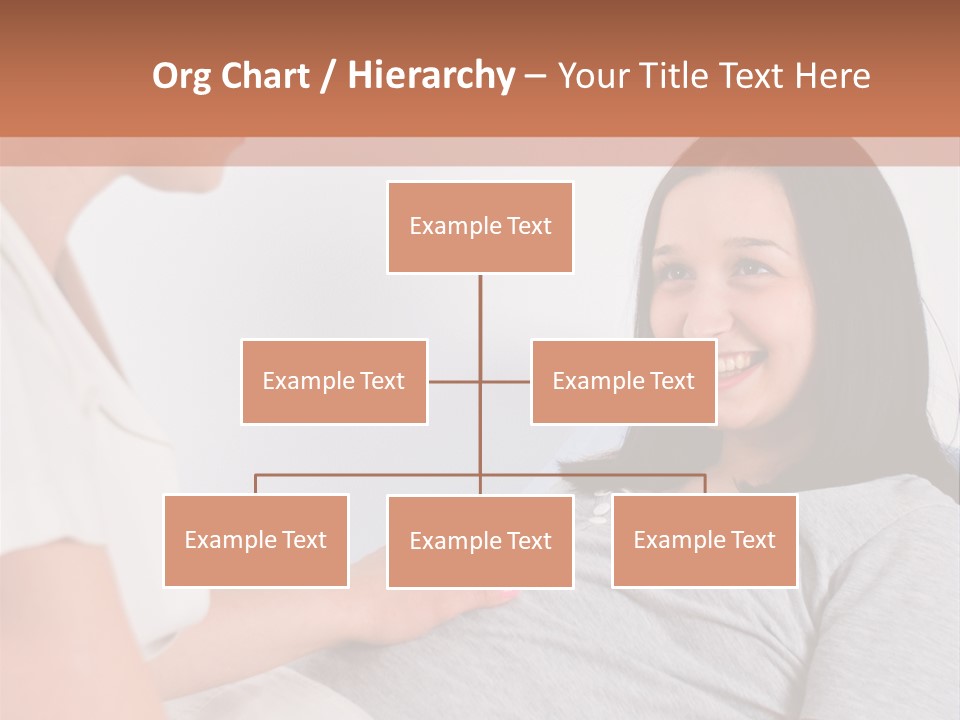 Org Chart / Hierarchy – Your Title Text Here

Example Text

Example Text

Example Text

Example Text

Example Text

Example Text